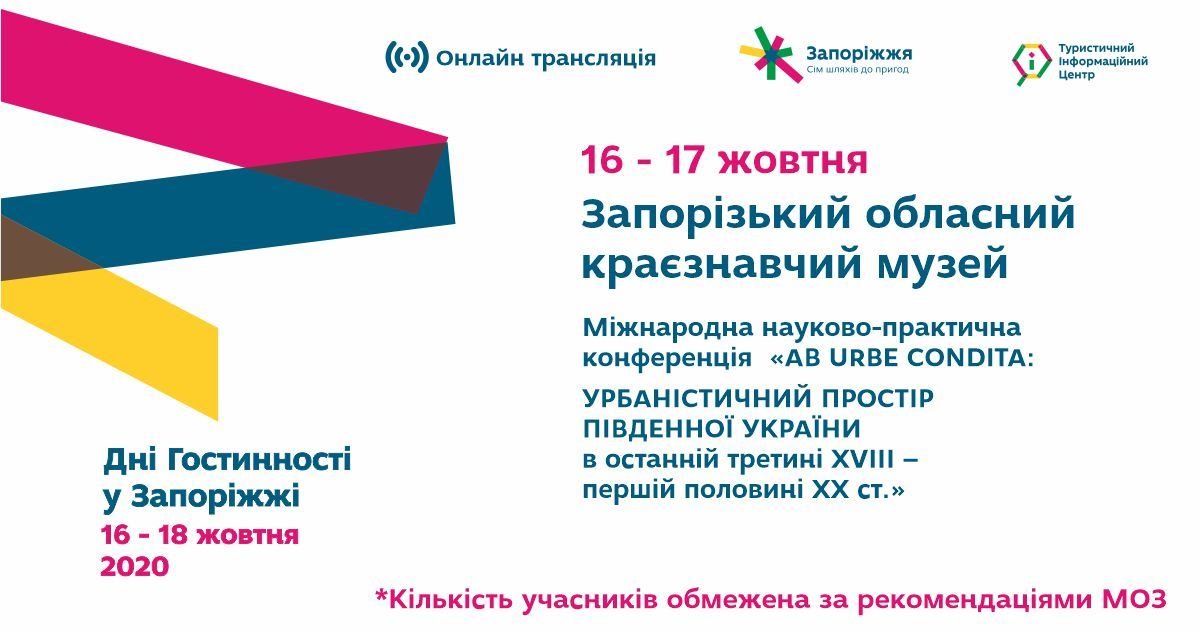 Онлайн трансляція

Запоріжжя
Сім шляхів до пригод

Туристичний Інформаційний Центр

16 - 17 жовтня

Запорізький обласний краєзнавчий музей

Міжнародна науково-практична конференція «AB URBE CONDITA:

УРБАНІСТИЧНИЙ ПРОСТІР ПІВДЕННОЇ УКРАЇНИ
в останній третині XVIII – першій половині XX ст.»

Дні Гостинності у Запоріжжі
16 - 18 жовтня
2020

*Кількість учасників обмежена за рекомендаціями МОЗ